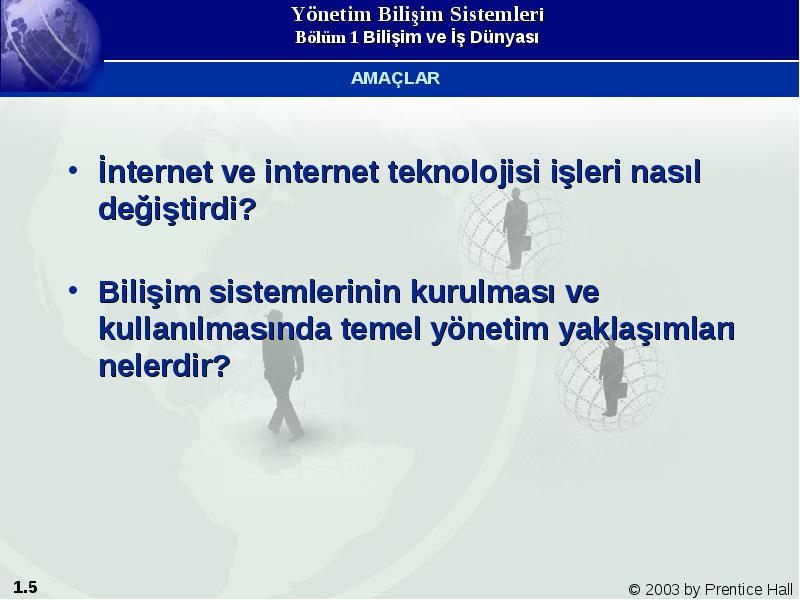 Yönetim Bilişim Sistemleri
Bölüm 1 Bilişim ve İş Dünyası

AMAÇLAR

• İnternet ve internet teknolojisi işleri nasıl değiştirdi?

• Bilişim sistemlerinin kurulması ve kullanılmasında temel yönetim yaklaşımları nelerdir?

1.5

© 2003 by Prentice Hall